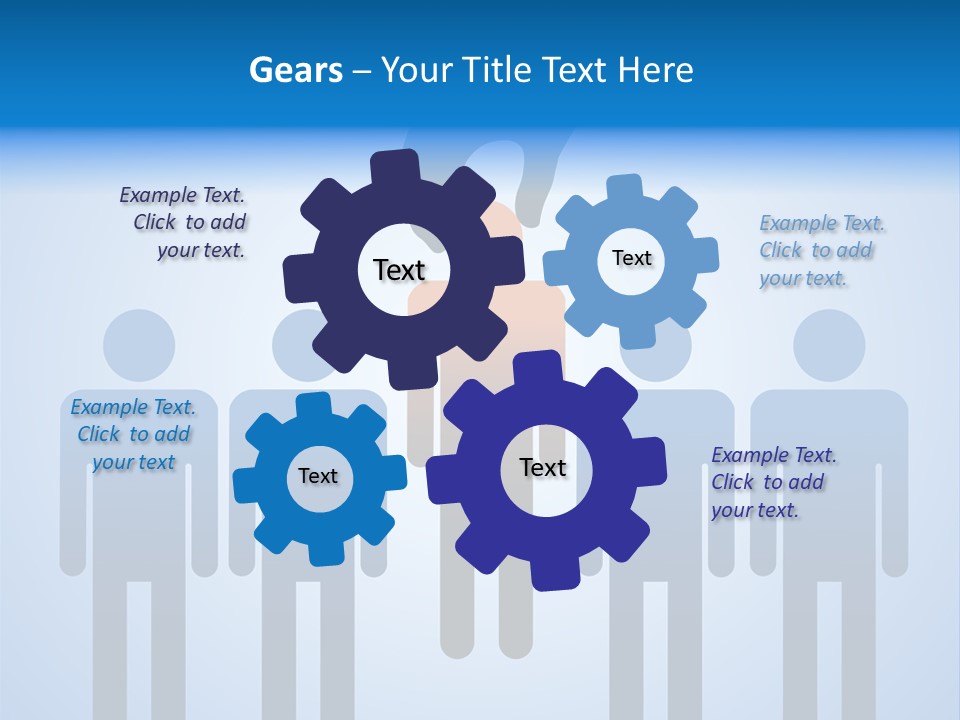 Gears – Your Title Text Here

Example Text. Click to add your text.

Text

Text

Example Text. Click to add your text.

Example Text. Click to add your text

Text

Text

Example Text. Click to add your text.